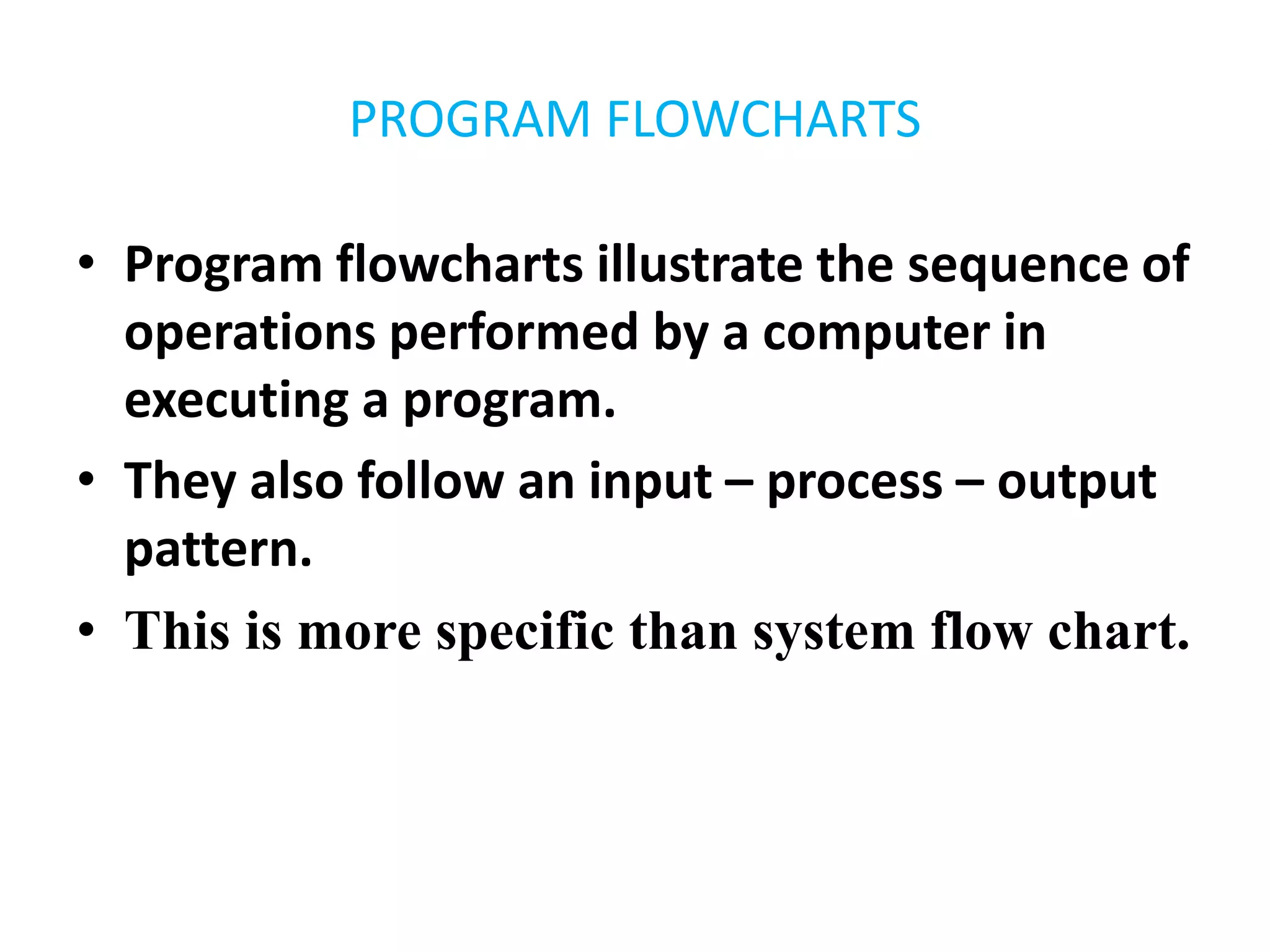 PROGRAM FLOWCHARTS

• Program flowcharts illustrate the sequence of operations performed by a computer in executing a program.
• They also follow an input – process – output pattern.
• This is more specific than system flow chart.